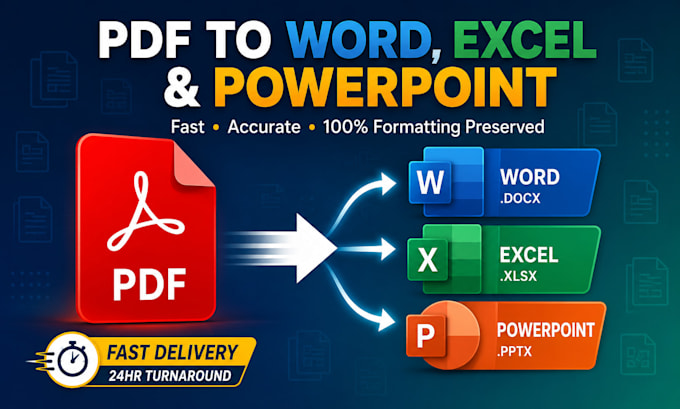 PDF TO WORD, EXCEL & POWERPOINT

Fast • Accurate • 100% Formatting Preserved

PDF

W WORD .DOCX

X EXCEL .XLSX

P POWERPOINT .PPTX

FAST DELIVERY
24HR TURNAROUND